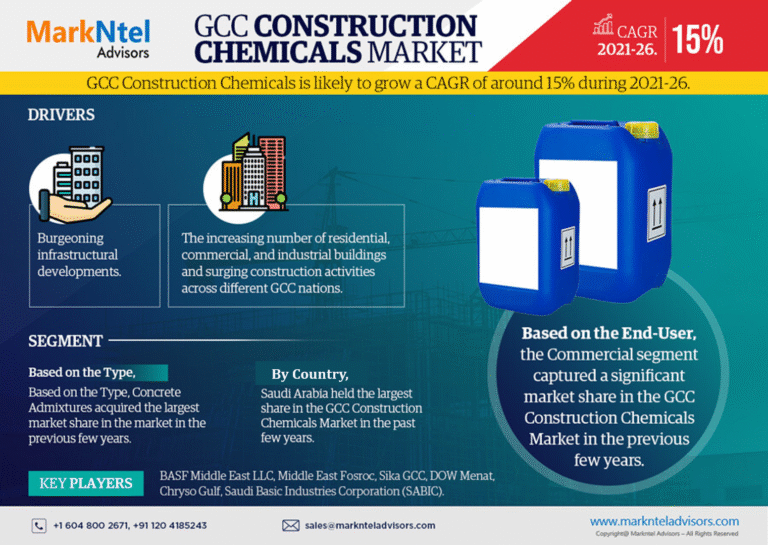 MarkNtel Advisors

GCC CONSTRUCTION CHEMICALS MARKET

CAGR 2021-26. 15%

GCC Construction Chemicals is likely to grow a CAGR of around 15% during 2021-26.

DRIVERS

Burgeoning infrastructural developments.

The increasing number of residential, commercial, and industrial buildings and surging construction activities across different GCC nations.

SEGMENT

Based on the Type,

Based on the Type, Concrete Admixtures acquired the largest market share in the market in the previous few years.

By Country,

Saudi Arabia held the largest share in the GCC Construction Chemicals Market in the past few years.

Based on the End-User, the Commercial segment captured a significant market share in the GCC Construction Chemicals Market in the previous few years.

KEY PLAYERS

BASF Middle East LLC, Middle East Fosroc, Sika GCC, DOW Menat, Chryso Gulf, Saudi Basic Industries Corporation (SABIC).

+1 604 800 2671, +91 120 4185243

sales@marknteladvisors.com

www.marknteladvisors.com

Copyright@ Markntel Advisors – All Rights Reserved